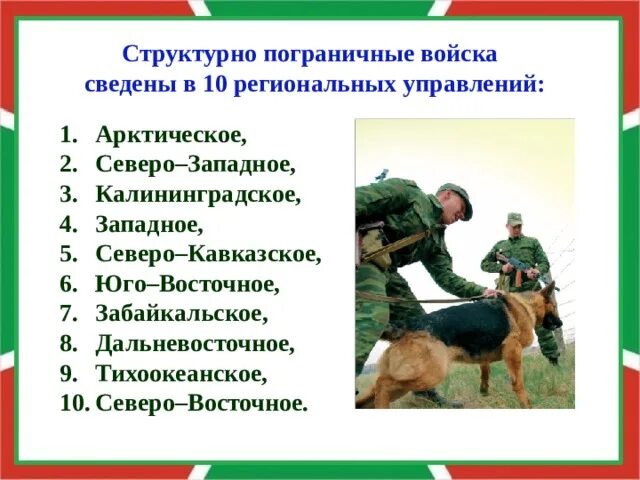 Структурно пограничные войска сведены в 10 региональных управлений:

1. Арктическое,
2. Северо–Западное,
3. Калининградское,
4. Западное,
5. Северо–Кавказское,
6. Юго–Восточное,
7. Забайкальское,
8. Дальневосточное,
9. Тихоокеанское,
10. Северо–Восточное.